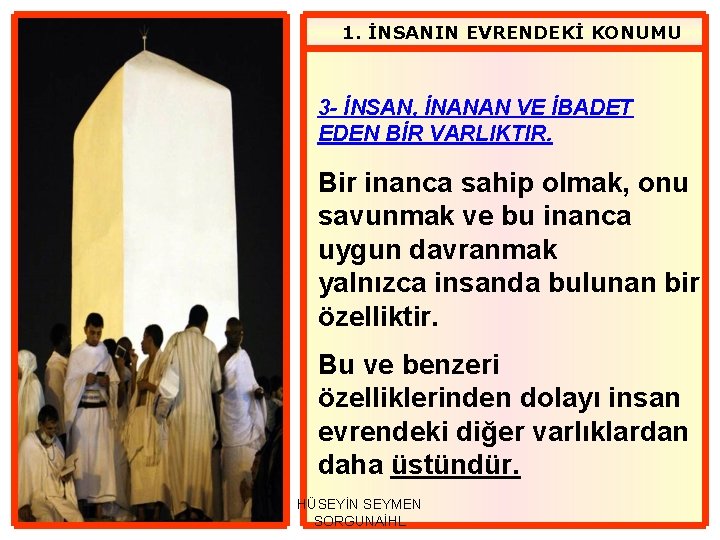 1. İNSANIN EVRENDEKİ KONUMU

3- İNSAN, İNANAN VE İBADET EDEN BİR VARLIKTIR.

Bir inanca sahip olmak, onu savunmak ve bu inanca uygun davranmak yalnızca insanda bulunan bir özelliktir.

Bu ve benzeri özelliklerinden dolayı insan evrendeki diğer varlıklardan daha üstündür.

HÜSEYİN SEYMEN
SORGUNAİHL